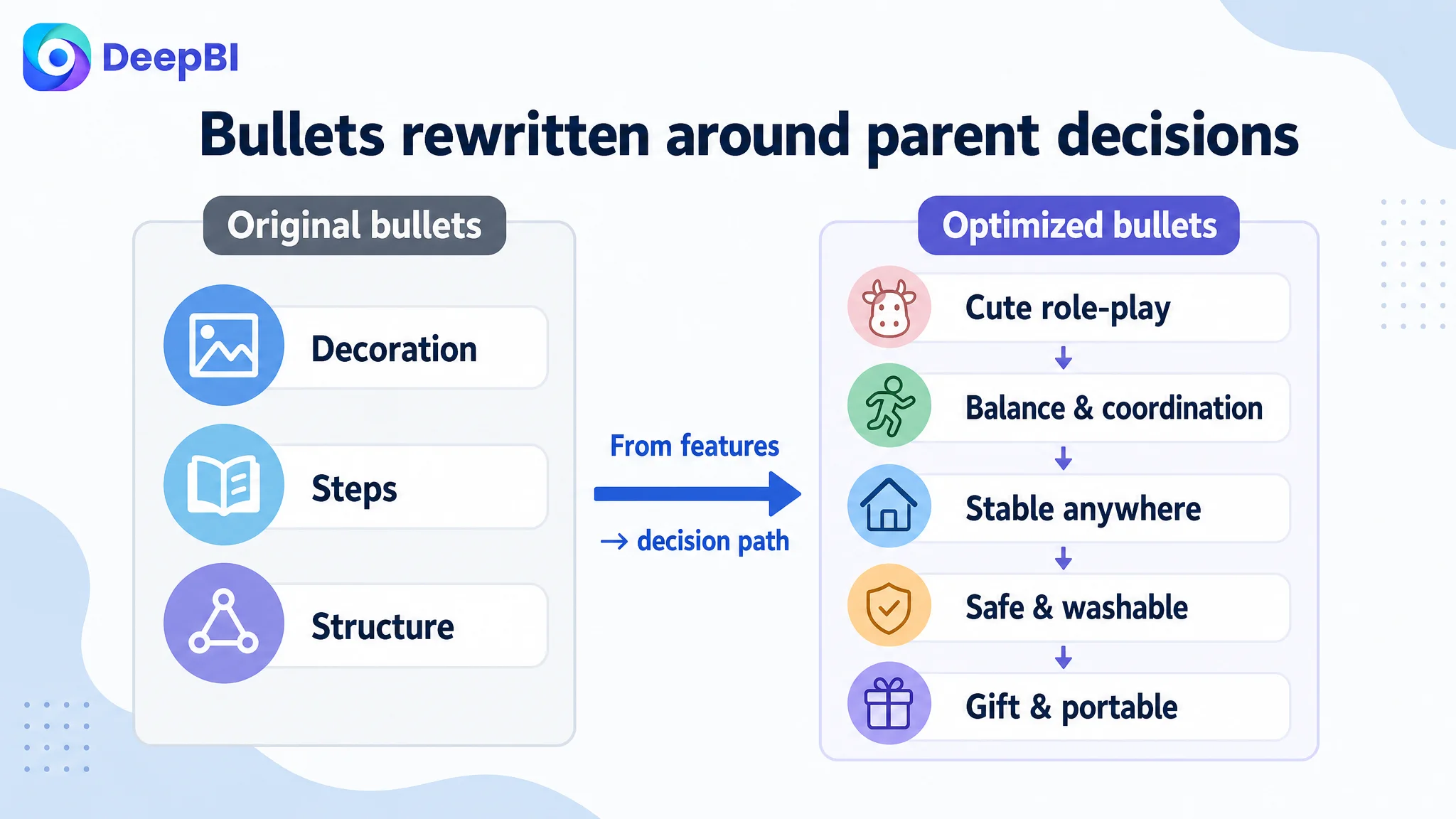 DeepBI

Bullets rewritten around parent decisions

Original bullets

Decoration

Steps

Structure

From features

→ decision path

Optimized bullets

Cute role-play

Balance & coordination

Stable anywhere

Safe & washable

Gift & portable